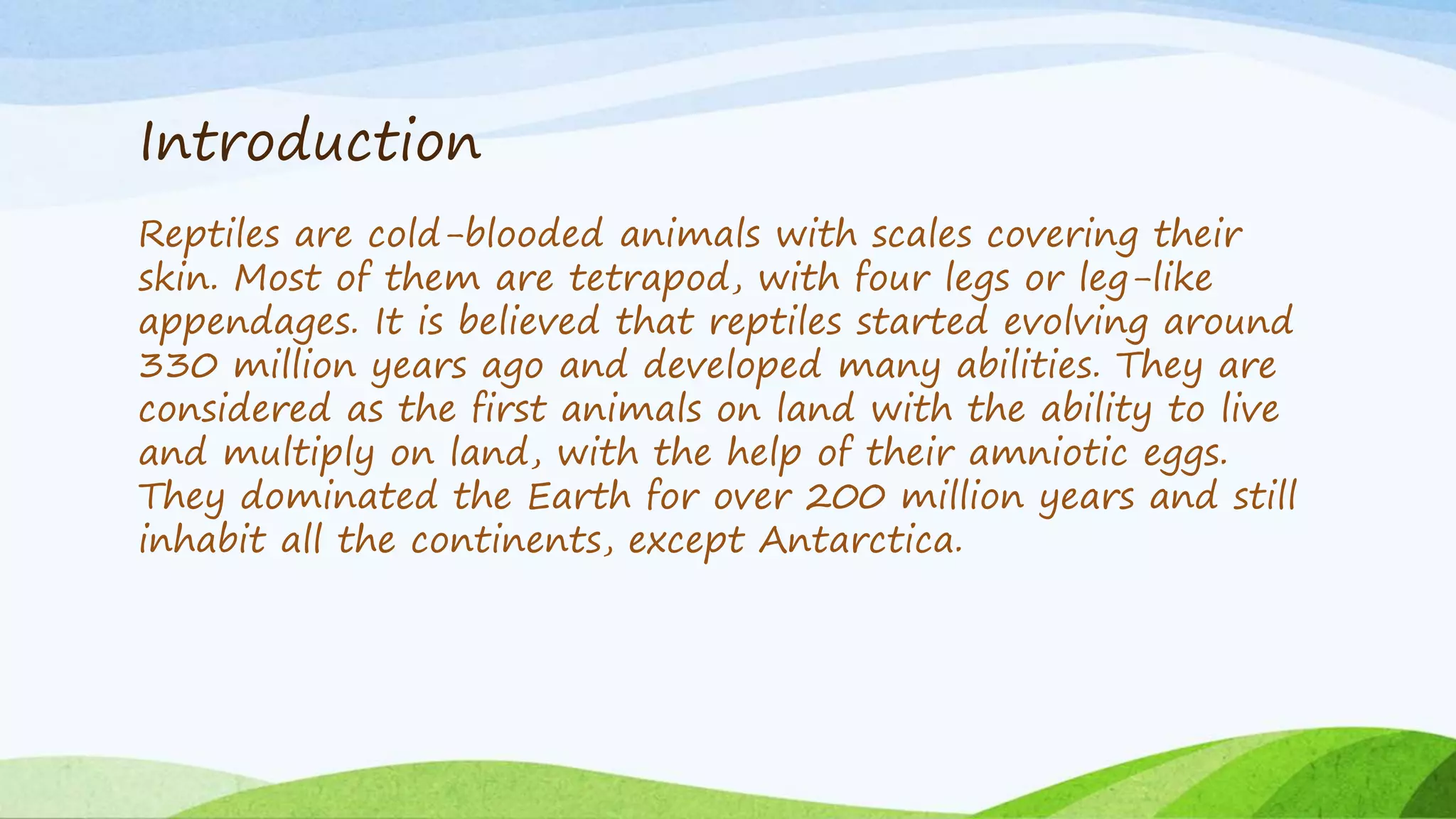 Introduction

Reptiles are cold-blooded animals with scales covering their skin. Most of them are tetrapod, with four legs or leg-like appendages. It is believed that reptiles started evolving around 330 million years ago and developed many abilities. They are considered as the first animals on land with the ability to live and multiply on land, with the help of their amniotic eggs. They dominated the Earth for over 200 million years and still inhabit all the continents, except Antarctica.